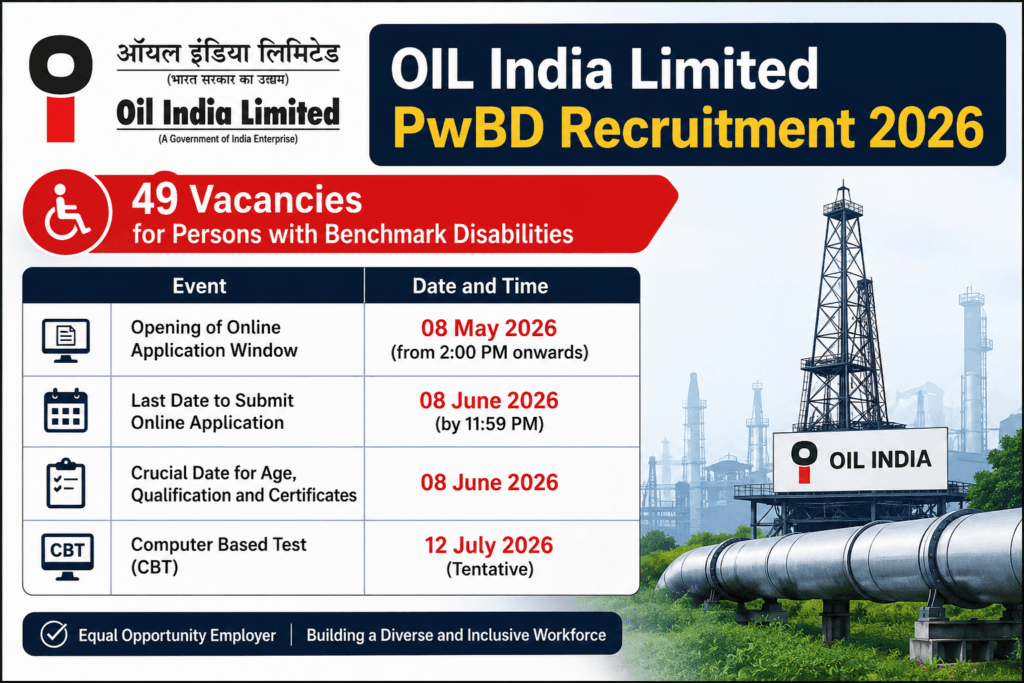 ऑयल इंडिया लिमिटेड
(भारत सरकार का उद्यम)
Oil India Limited
(A Government of India Enterprise)

OIL India Limited
PwBD Recruitment 2026

49 Vacancies
for Persons with Benchmark Disabilities

| Event | Date and Time |
|---|---|
| Opening of Online Application Window | 08 May 2026 (from 2:00 PM onwards) |
| Last Date to Submit Online Application | 08 June 2026 (by 11:59 PM) |
| Crucial Date for Age, Qualification and Certificates | 08 June 2026 |
| CBT Computer Based Test (CBT) | 12 July 2026 (Tentative) |

OIL INDIA

Equal Opportunity Employer | Building a Diverse and Inclusive Workforce